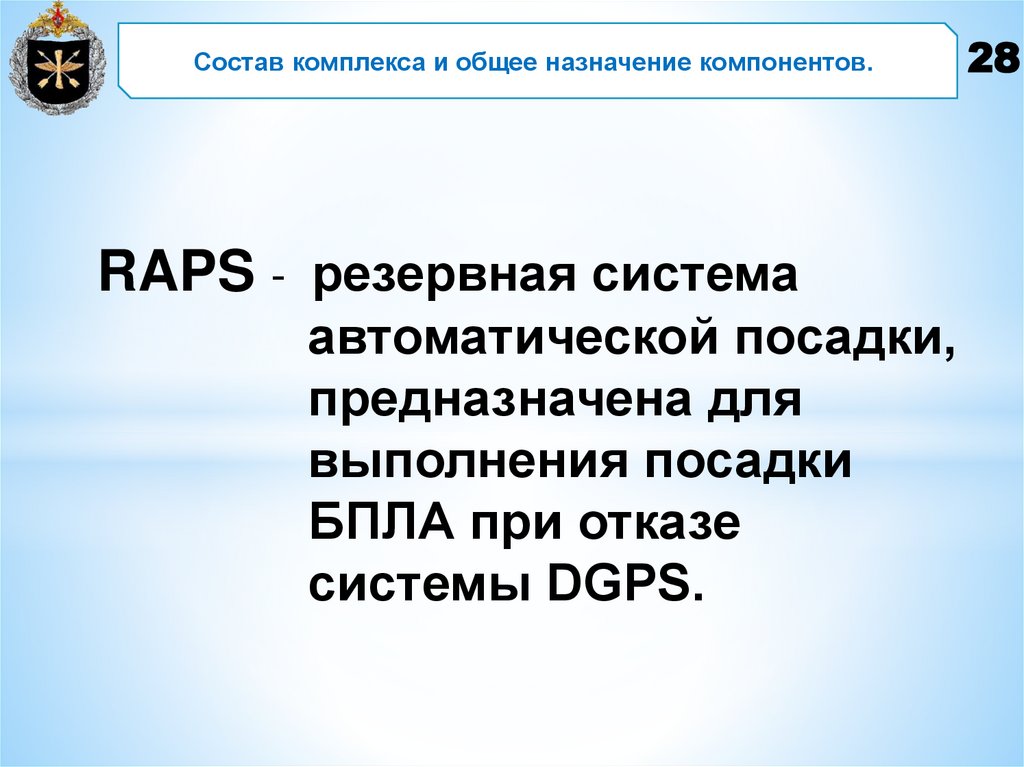 Состав комплекса и общее назначение компонентов.

28

RAPS - резервная система автоматической посадки, предназначена для выполнения посадки БПЛА при отказе системы DGPS.